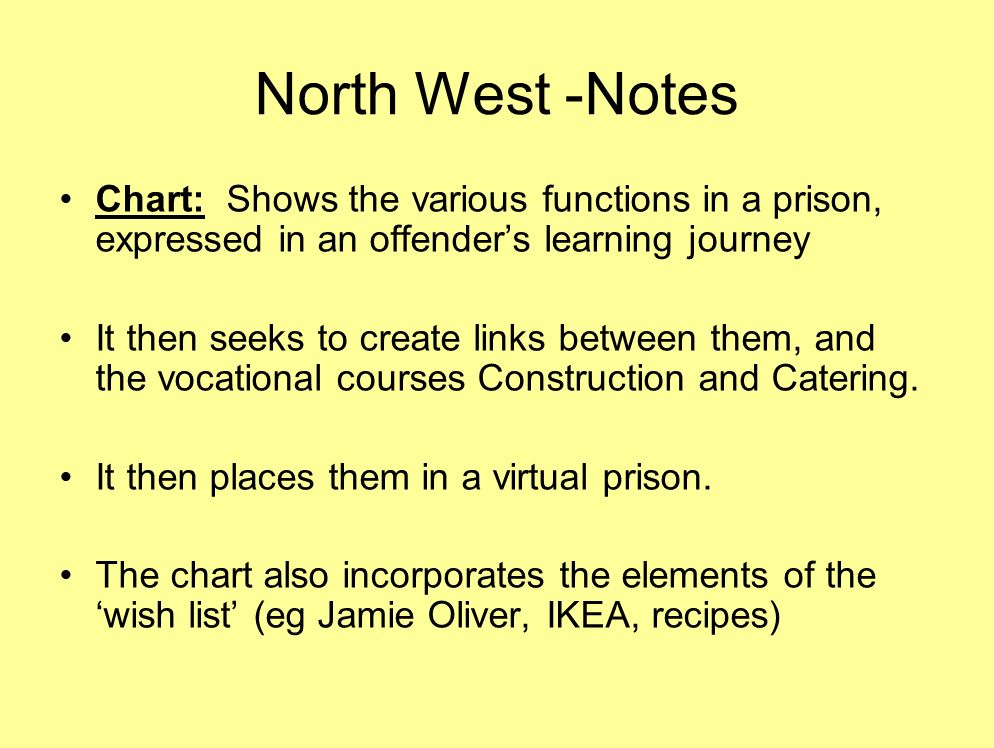 North West -Notes

• Chart: Shows the various functions in a prison, expressed in an offender’s learning journey

• It then seeks to create links between them, and the vocational courses Construction and Catering.

• It then places them in a virtual prison.

• The chart also incorporates the elements of the ‘wish list’ (eg Jamie Oliver, IKEA, recipes)